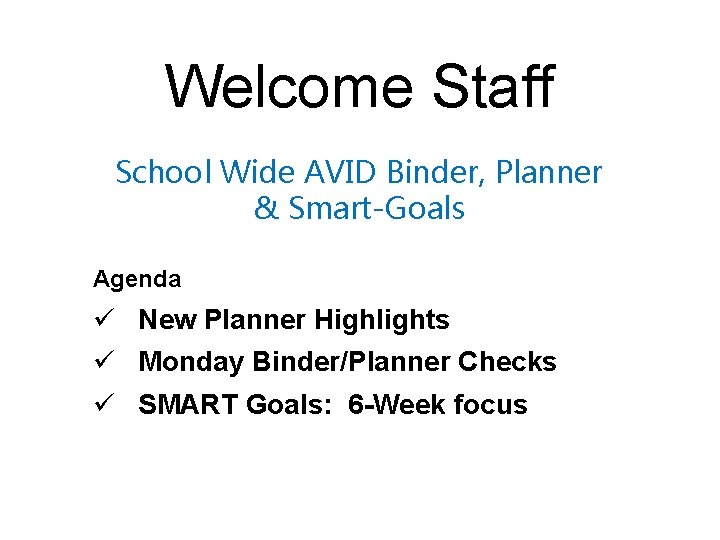 Welcome Staff

School Wide AVID Binder, Planner & Smart-Goals

Agenda

✓ New Planner Highlights
✓ Monday Binder/Planner Checks
✓ SMART Goals: 6-Week focus